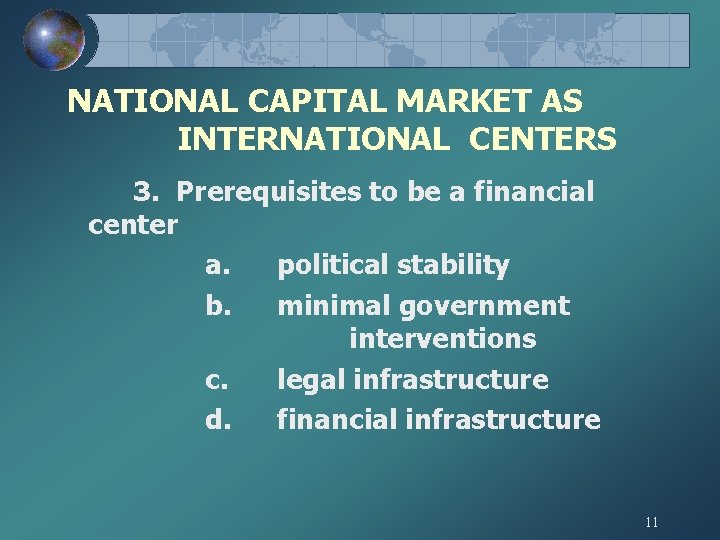 NATIONAL CAPITAL MARKET AS INTERNATIONAL CENTERS

3. Prerequisites to be a financial center

a. political stability

b. minimal government interventions

c. legal infrastructure

d. financial infrastructure

11